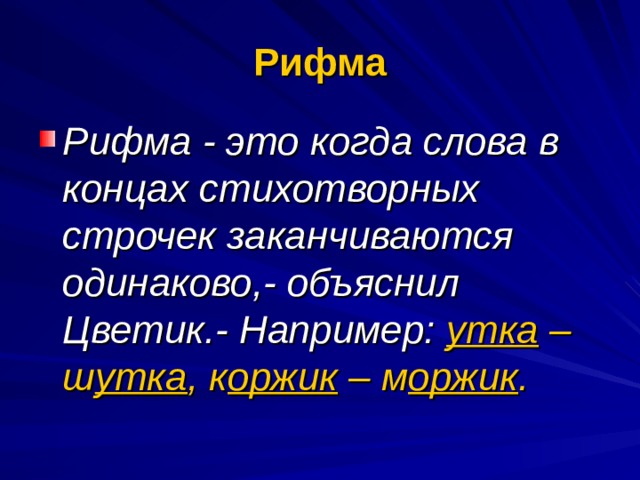 Рифма

Рифма - это когда слова в концах стихотворных строчек заканчиваются одинаково,- объяснил Цветик.- Например: утка – шутка, коржик – моржик.